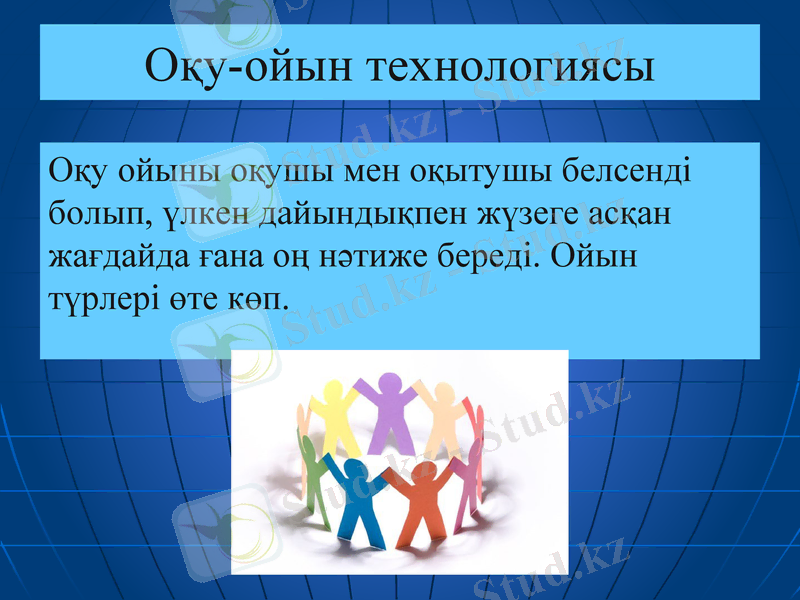 Оқу-ойын технологиясы

Оқу ойыны оқушы мен оқытушы белсенді болып, үлкен дайындықпен жүзеге асқан жағдайда ғана оң нәтиже береді. Ойын түрлері өте көп.

Stud.kz - Stud.kz
Stud.kz - Stud.kz
Stud.kz - Stud.kz
Stud.kz